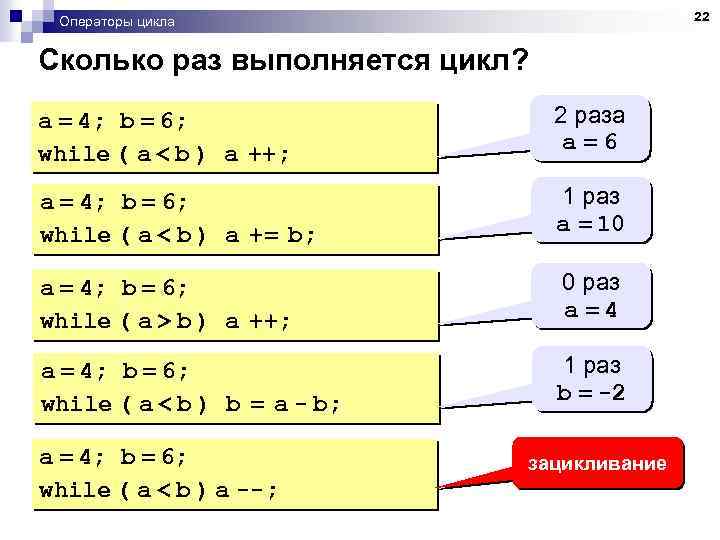 Операторы цикла

22

Сколько раз выполняется цикл?

a = 4; b = 6;
while ( a < b ) a ++;

2 раза
a = 6

a = 4; b = 6;
while ( a < b ) a += b;

1 раз
a = 10

a = 4; b = 6;
while ( a > b ) a ++;

0 раз
a = 4

a = 4; b = 6;
while ( a < b ) b = a - b;

1 раз
b = -2

a = 4; b = 6;
while ( a < b ) a --;

зацикливание